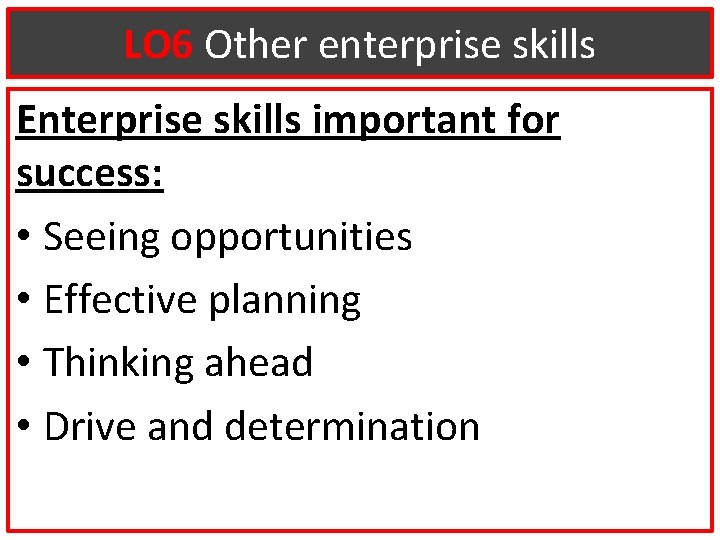 LO6 Other enterprise skills

Enterprise skills important for success:

• Seeing opportunities
• Effective planning
• Thinking ahead
• Drive and determination